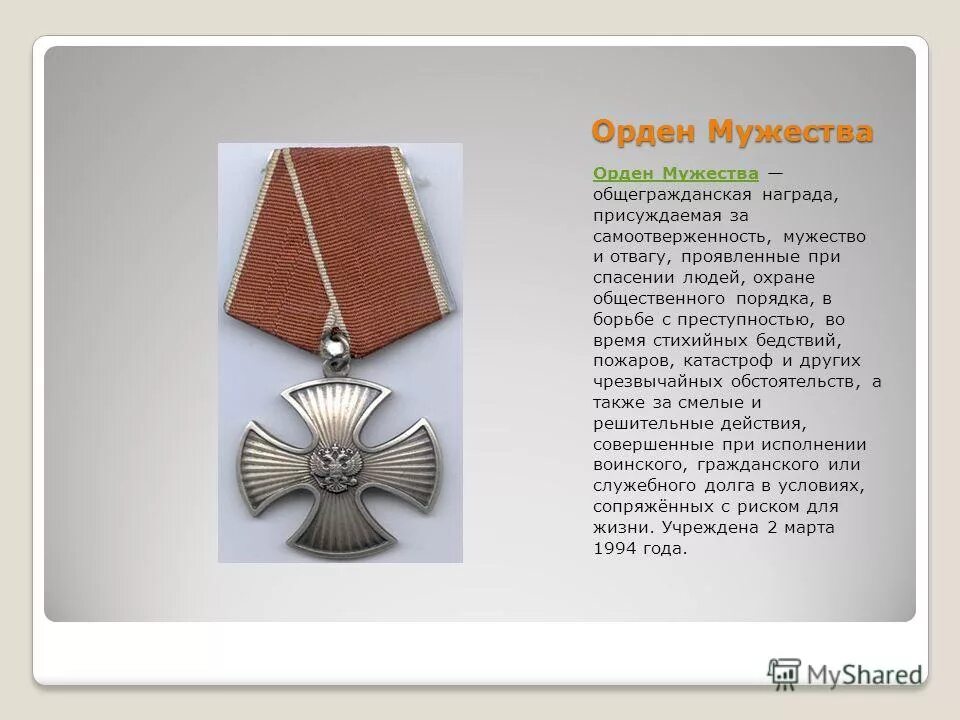 Орден Мужества

Орден Мужества — общегражданская награда, присуждаемая за самоотверженность, мужество и отвагу, проявленные при спасении людей, охране общественного порядка, в борьбе с преступностью, во время стихийных бедствий, пожаров, катастроф и других чрезвычайных обстоятельств, а также за смелые и решительные действия, совершенные при исполнении воинского, гражданского или служебного долга в условиях, сопряжённых с риском для жизни. Учреждена 2 марта 1994 года.

MyShared